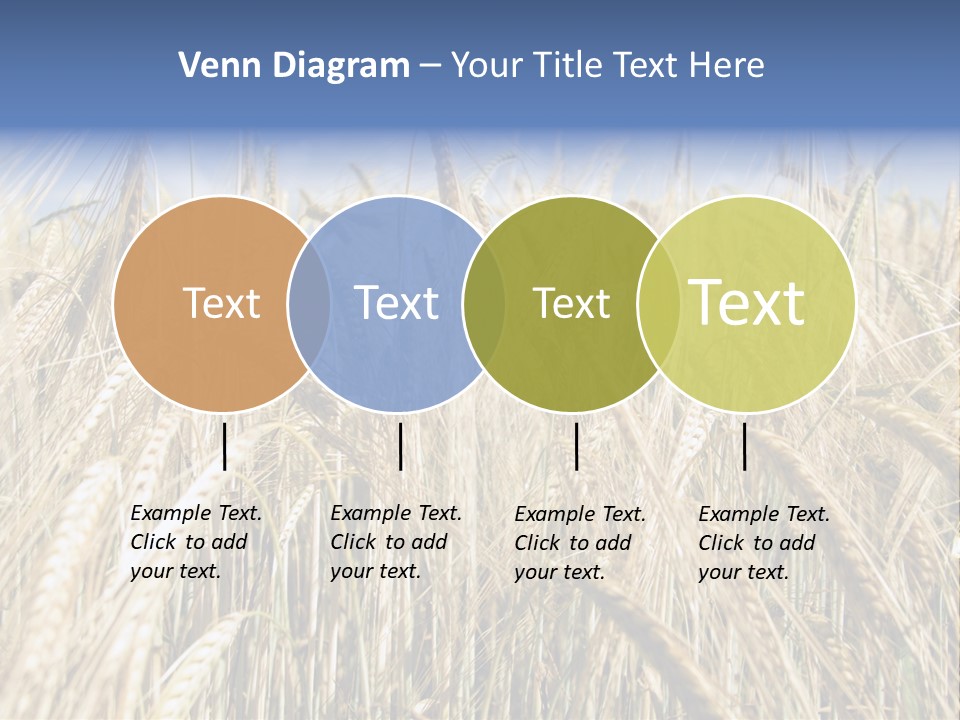 Venn Diagram – Your Title Text Here

Text

Text

Text

Text

Example Text. Click to add your text.

Example Text. Click to add your text.

Example Text. Click to add your text.

Example Text. Click to add your text.